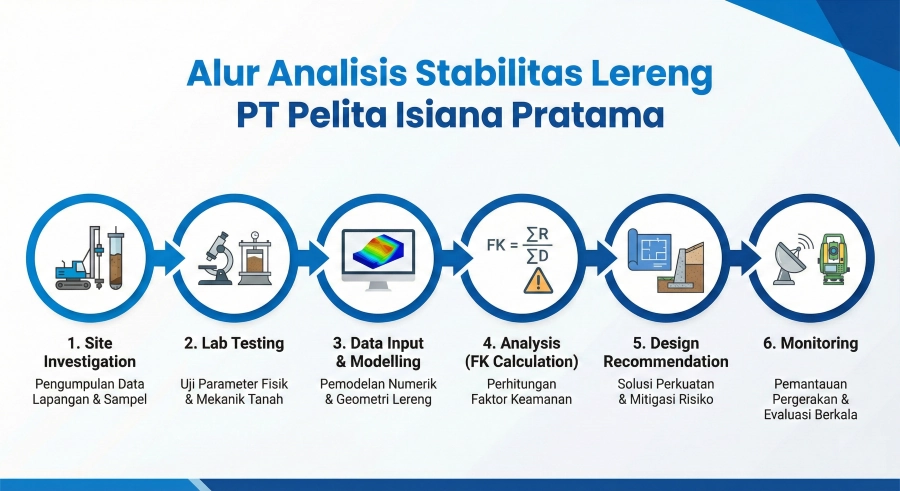 Alur Analisis Stabilitas Lereng
PT Pelita Isiana Pratama

$FK = \frac{\sum R}{\sum D}$

1. Site Investigation
Pengumpulan Data Lapangan & Sampel

2. Lab Testing
Uji Parameter Fisik & Mekanik Tanah

3. Data Input & Modelling
Pemodelan Numerik & Geometri Lereng

4. Analysis (FK Calculation)
Perhitungan Faktor Keamanan

5. Design Recommendation
Solusi Perkuatan & Mitigasi Risiko

6. Monitoring
Pemantauan Pergerakan & Evaluasi Berkala